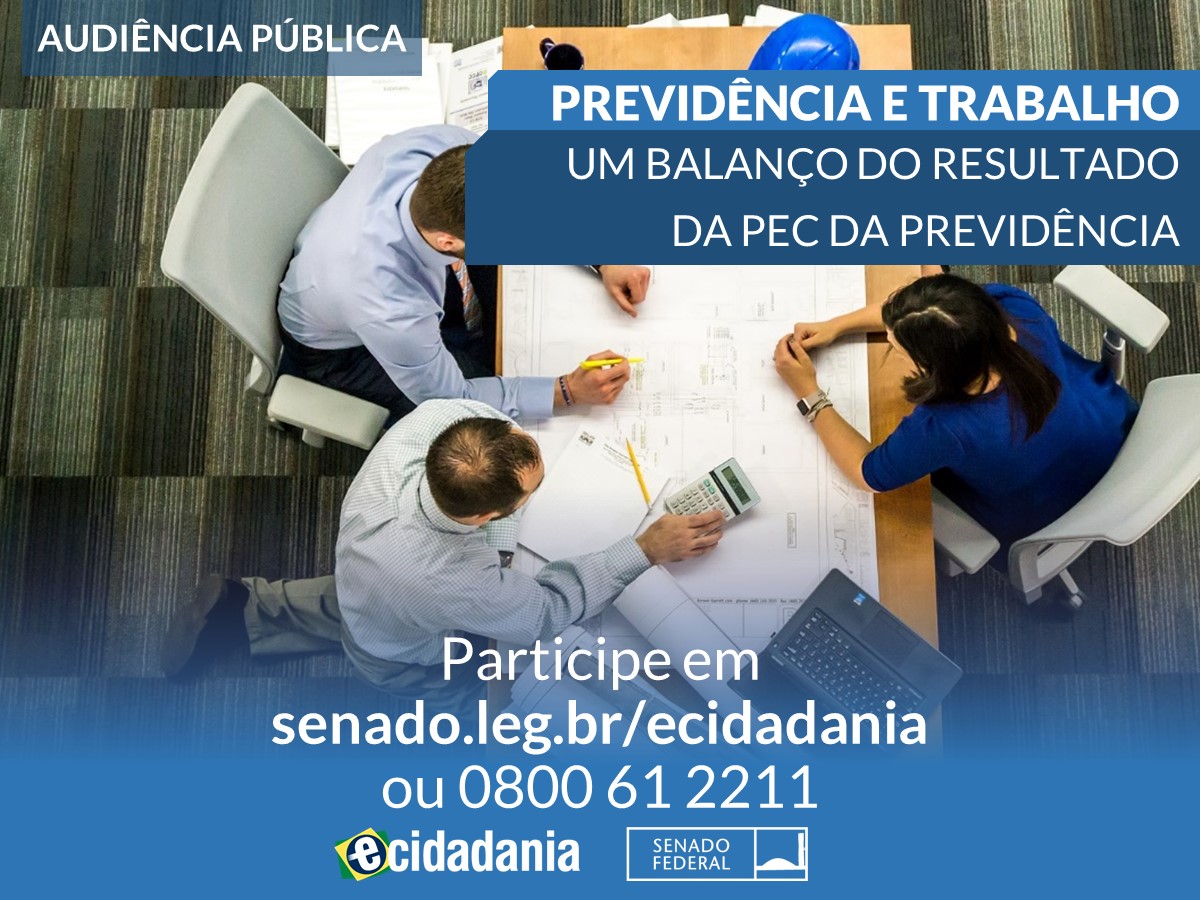 AUDIÊNCIA PÚBLICA

PREVIDÊNCIA E TRABALHO
UM BALANÇO DO RESULTADO DA PEC DA PREVIDÊNCIA

Participe em
senado.leg.br/ecidadania
ou 0800 61 2211

ecidadania

SENADO FEDERAL